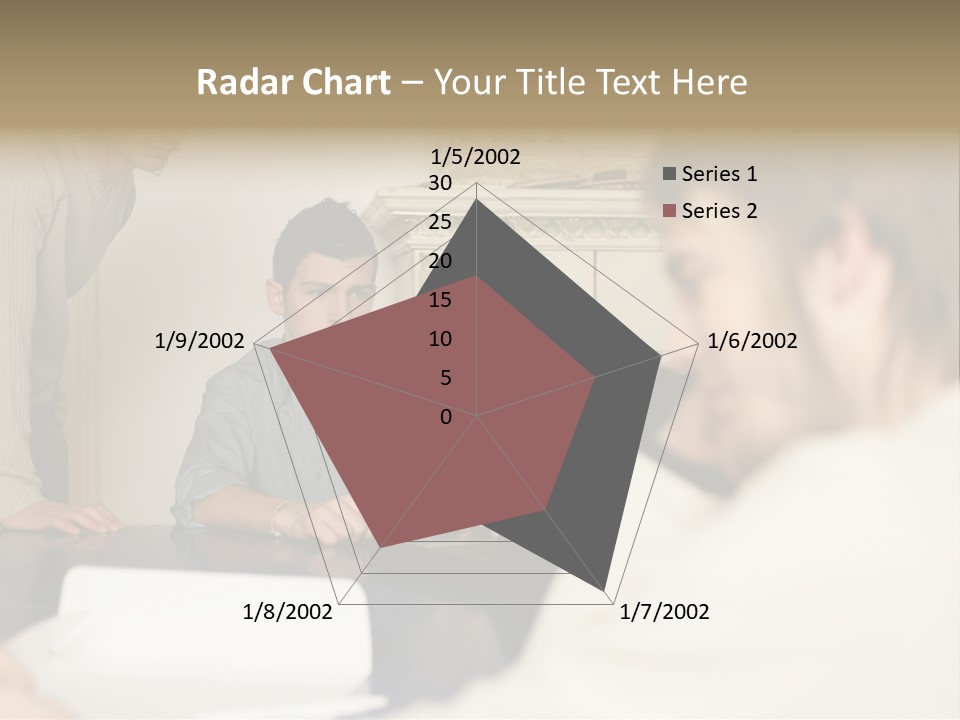 Radar Chart – Your Title Text Here

1/5/2002
30
25
20
15
10
5
0
1/6/2002
1/7/2002
1/8/2002
1/9/2002

Series 1
Series 2